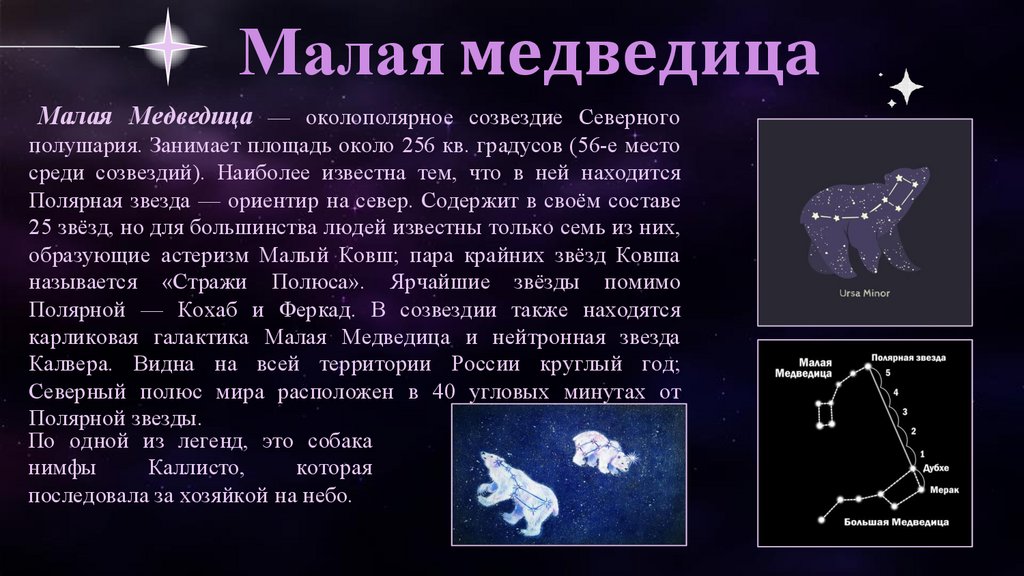 Малая медведица

Малая Медведица — околополярное созвездие Северного полушария. Занимает площадь около 256 кв. градусов (56-е место среди созвездий). Наиболее известна тем, что в ней находится Полярная звезда — ориентир на север. Содержит в своём составе 25 звёзд, но для большинства людей известны только семь из них, образующие астеризм Малый Ковш; пара крайних звёзд Ковша называется «Стражи Полюса». Ярчайшие звёзды помимо Полярной — Кохаб и Феркад. В созвездии также находятся карликовая галактика Малая Медведица и нейтронная звезда Калвера. Видна на всей территории России круглый год; Северный полюс мира расположен в 40 угловых минутах от Полярной звезды.

По одной из легенд, это собака нимфы Каллисто, которая последовала за хозяйкой на небо.

Ursa Minor

Малая Медведица
Полярная звезда
5
4
3
2
1
Дубхе
Мерак
Большая Медведица